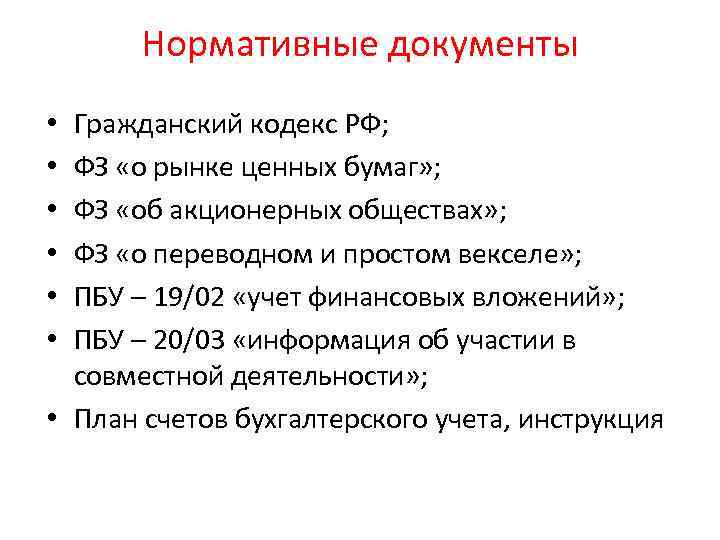 Нормативные документы

• Гражданский кодекс РФ;
• ФЗ «о рынке ценных бумаг»;
• ФЗ «об акционерных обществах»;
• ФЗ «о переводном и простом векселе»;
• ПБУ – 19/02 «учет финансовых вложений»;
• ПБУ – 20/03 «информация об участии в совместной деятельности»;
• План счетов бухгалтерского учета, инструкция